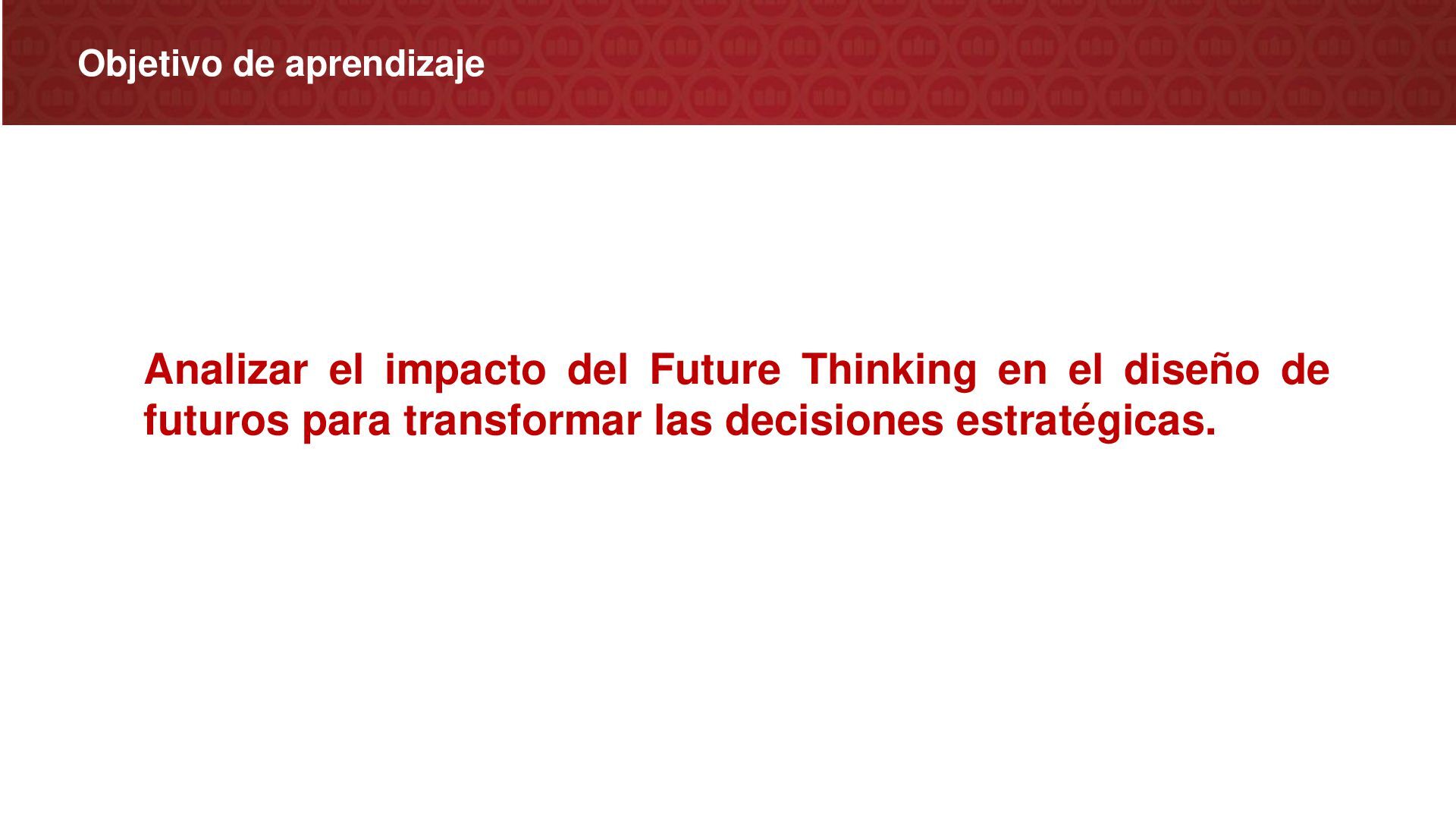 Objetivo de aprendizaje

Analizar el impacto del Future Thinking en el diseño de futuros para transformar las decisiones estratégicas.